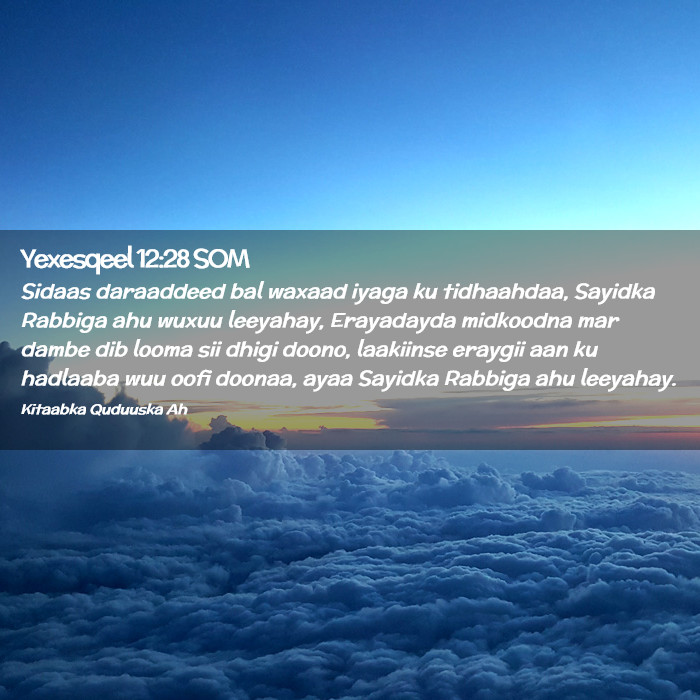 Yexesqeel 12:28 SOM

Sidaas daraaddeed bal waxaad iyaga ku tidhaahdaa, Sayidka Rabbiga ahu wuxuu leeyahay, Erayadayda midkoodna mar dambe dib looma sii dhigi doono, laakiinse eraygii aan ku hadlaaba wuu oofi doonaa, ayaa Sayidka Rabbiga ahu leeyahay.

Kitaabka Quduuska Ah